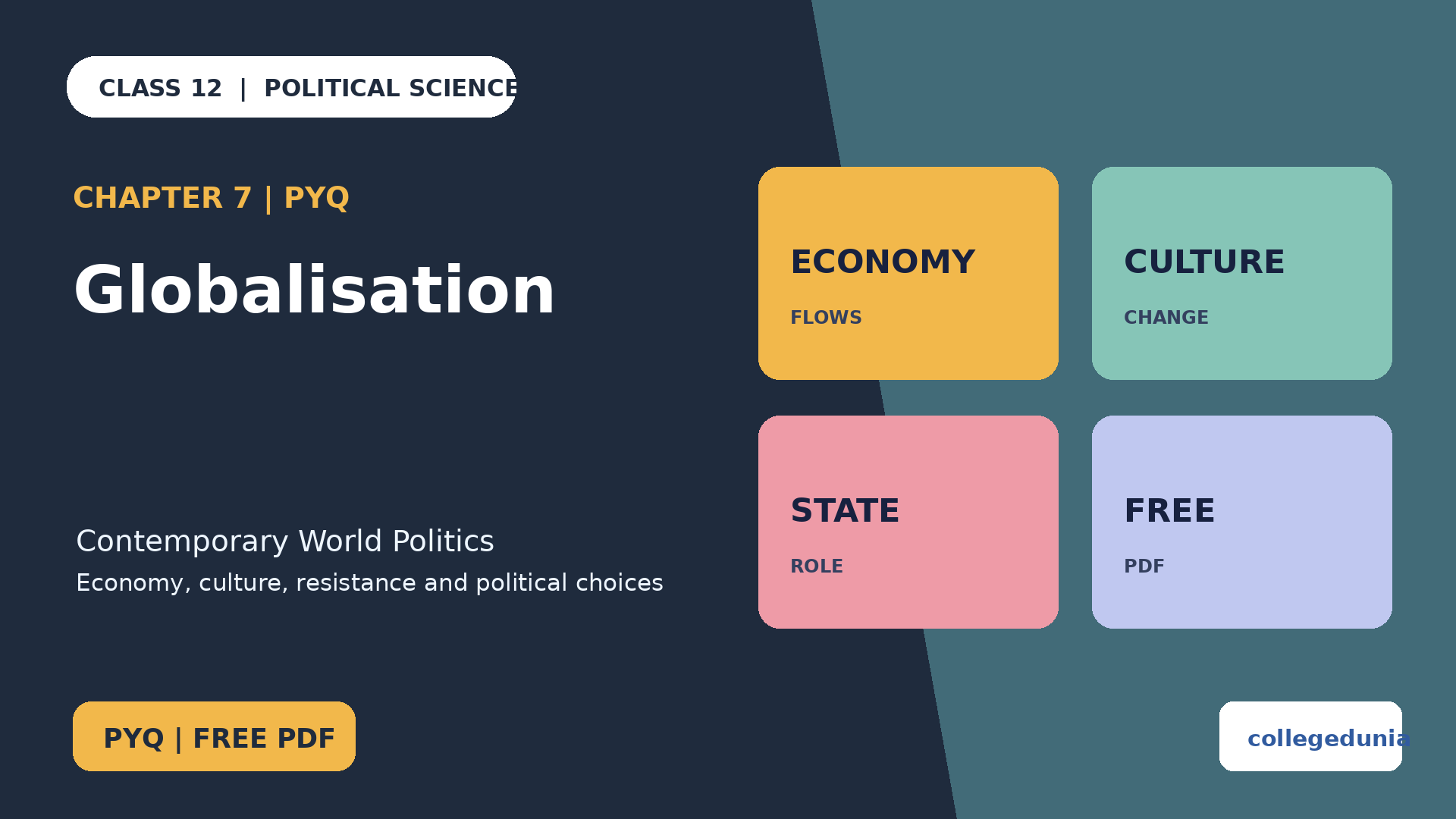 CLASS 12 | POLITICAL SCIENCE

CHAPTER 7 | PYQ

Globalisation

Contemporary World Politics

Economy, culture, resistance and political choices

PYQ | FREE PDF

ECONOMY

FLOWS

CULTURE

CHANGE

STATE

ROLE

FREE

PDF

collegedunia